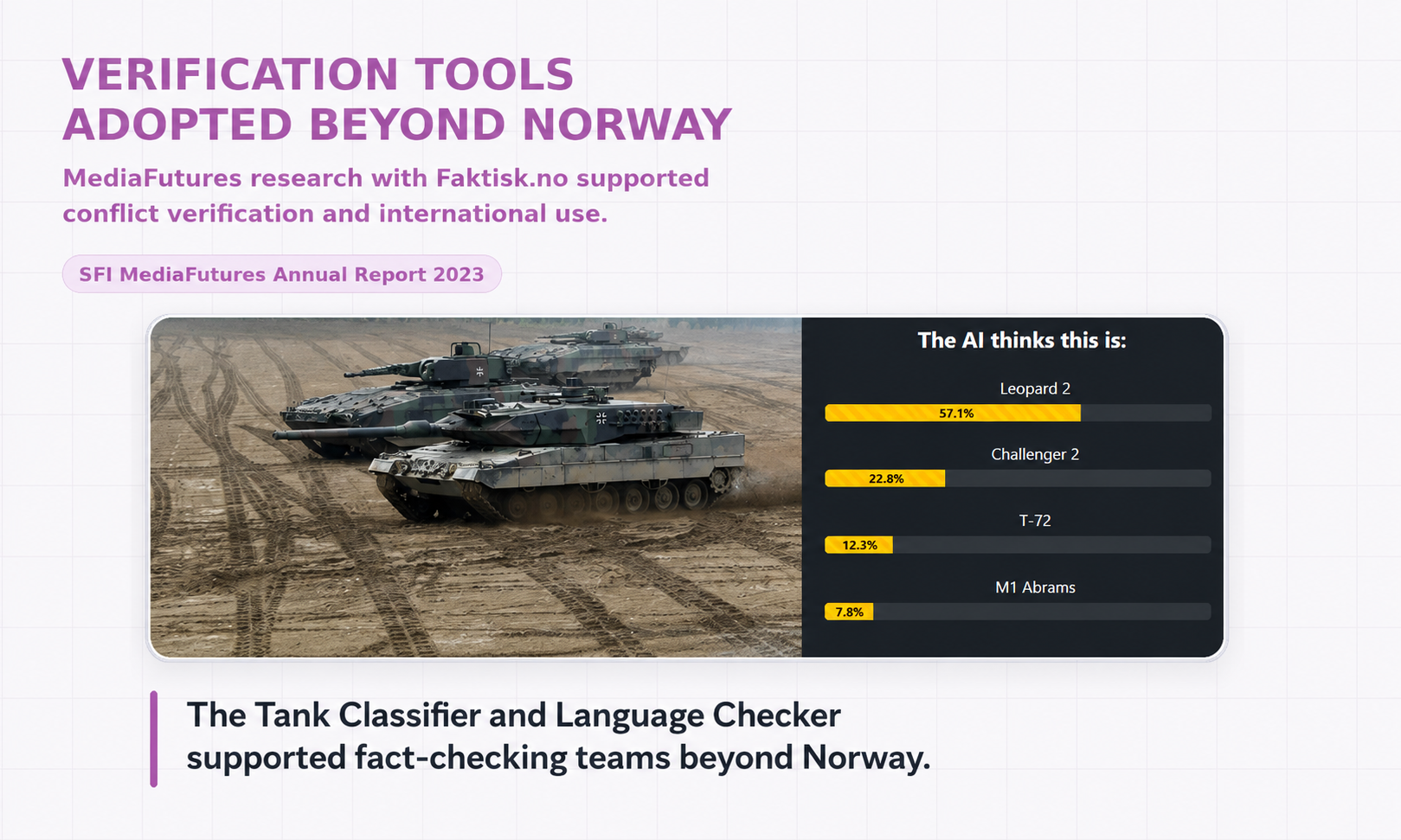 VERIFICATION TOOLS ADOPTED BEYOND NORWAY

MediaFutures research with Faktisk.no supported conflict verification and international use.

SFI MediaFutures Annual Report 2023

The AI thinks this is:

Leopard 2
57.1%

Challenger 2
22.8%

T-72
12.3%

M1 Abrams
7.8%

The Tank Classifier and Language Checker supported fact-checking teams beyond Norway.